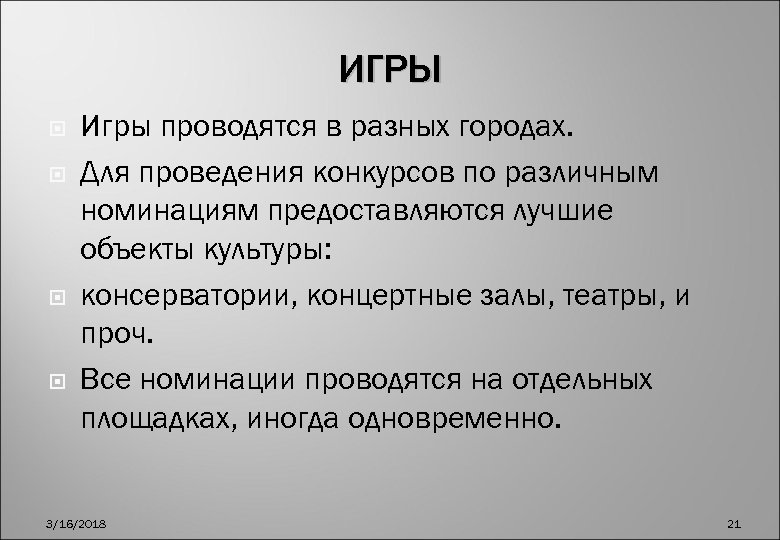 ИГРЫ

Игры проводятся в разных городах.

Для проведения конкурсов по различным номинациям предоставляются лучшие объекты культуры:

консерватории, концертные залы, театры, и проч.

Все номинации проводятся на отдельных площадках, иногда одновременно.

3/16/2018

21